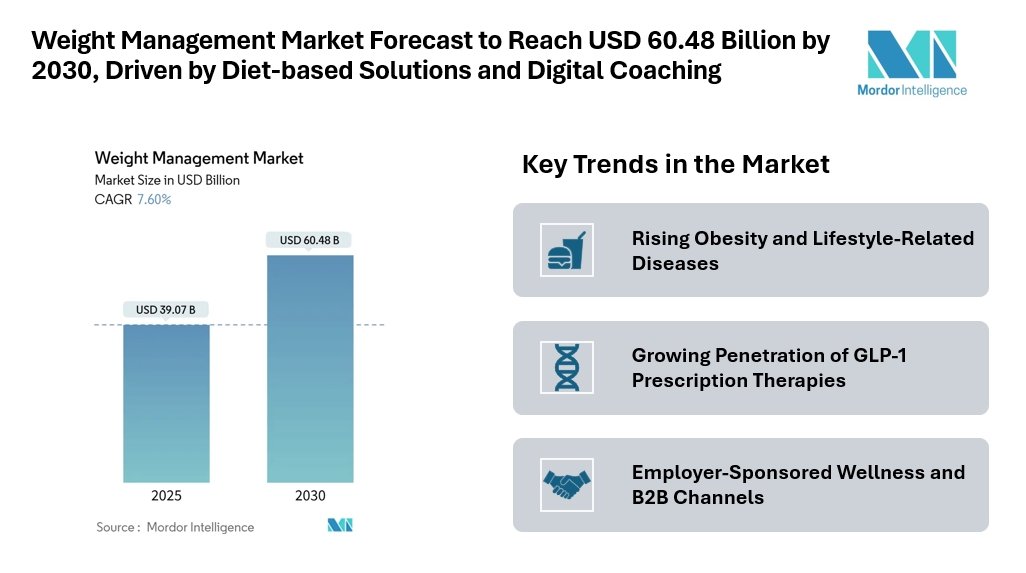 Weight Management Market Forecast to Reach USD 60.48 Billion by 2030, Driven by Diet-based Solutions and Digital Coaching

Mordor Intelligence

Weight Management Market
Market Size in USD Billion
CAGR 7.60%

USD 39.07 B
USD 60.48 B

2025
2030

Source : Mordor Intelligence

Key Trends in the Market

Rising Obesity and Lifestyle-Related Diseases

Growing Penetration of GLP-1 Prescription Therapies

Employer-Sponsored Wellness and B2B Channels